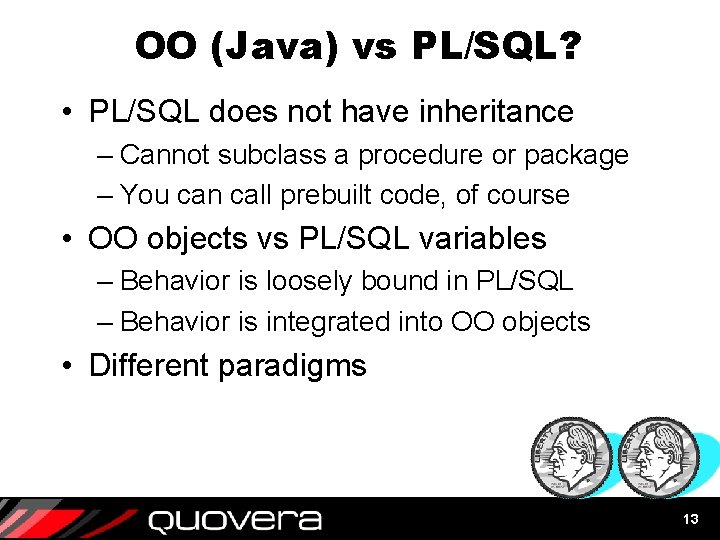 OO (Java) vs PL/SQL?

• PL/SQL does not have inheritance
– Cannot subclass a procedure or package
– You can call prebuilt code, of course

• OO objects vs PL/SQL variables
– Behavior is loosely bound in PL/SQL
– Behavior is integrated into OO objects

• Different paradigms

LIBERTY LIBERTY

quovera

13